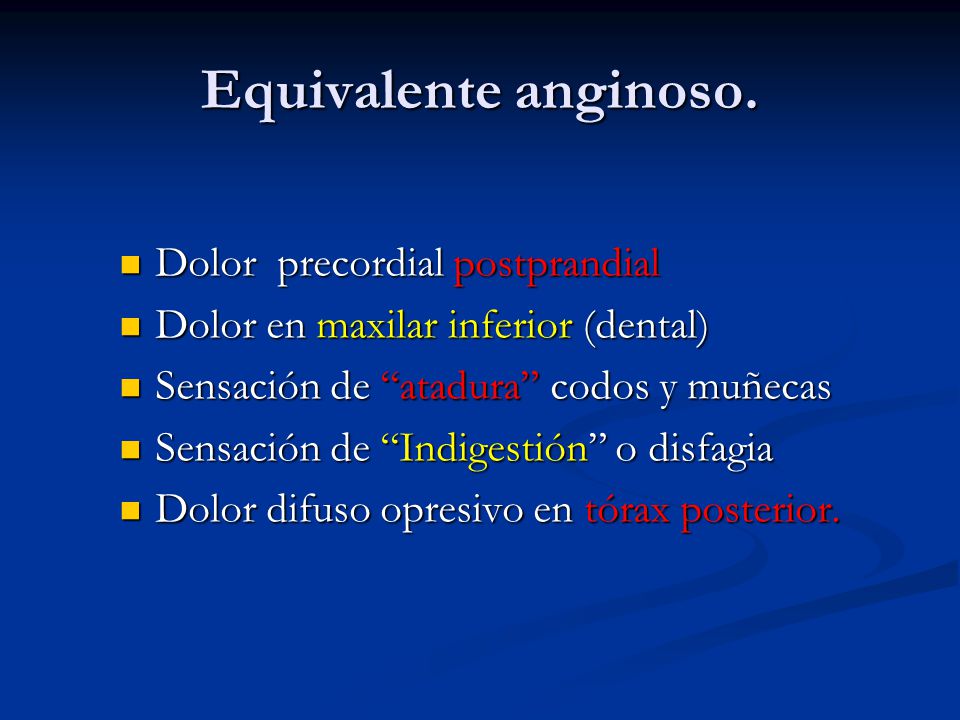 Equivalente anginoso.

- Dolor precordial postprandial
- Dolor en maxilar inferior (dental)
- Sensación de “atadura” codos y muñecas
- Sensación de “Indigestión” o disfagia
- Dolor difuso opresivo en tórax posterior.